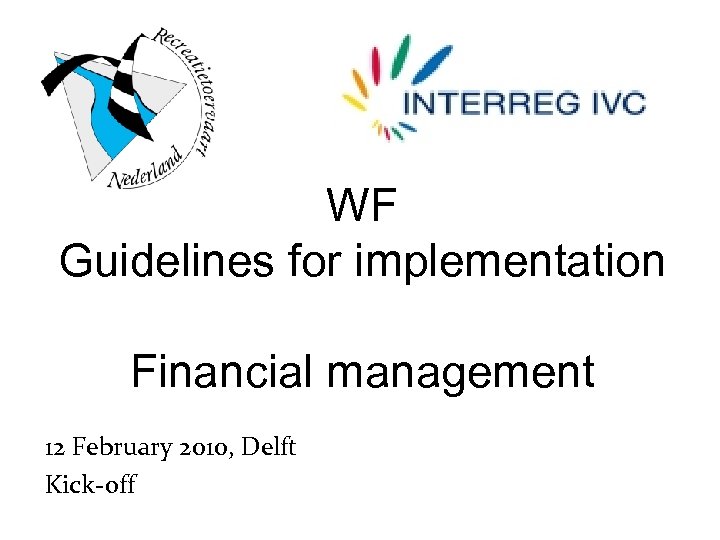 Recreatietoervaart Nederland

INTERREG IVC

WF
Guidelines for implementation

Financial management

12 February 2010, Delft
Kick-off